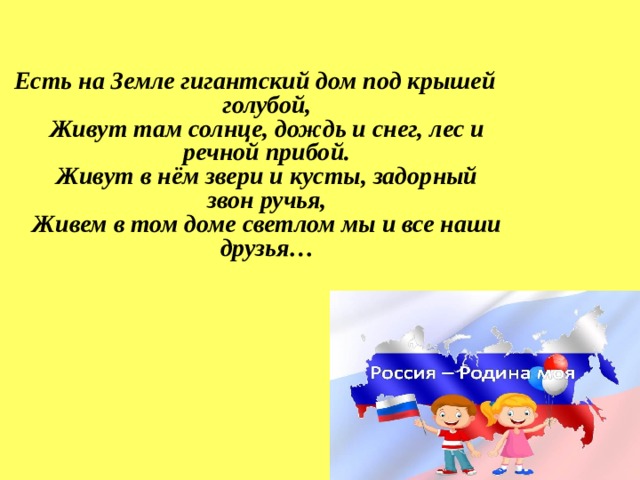 Есть на Земле гигантский дом под крышей голубой,
Живут там солнце, дождь и снег, лес и речной прибой.
Живут в нём звери и кусты, задорный звон ручья,
Живем в том доме светлом мы и все наши друзья…

Россия – Родина моя